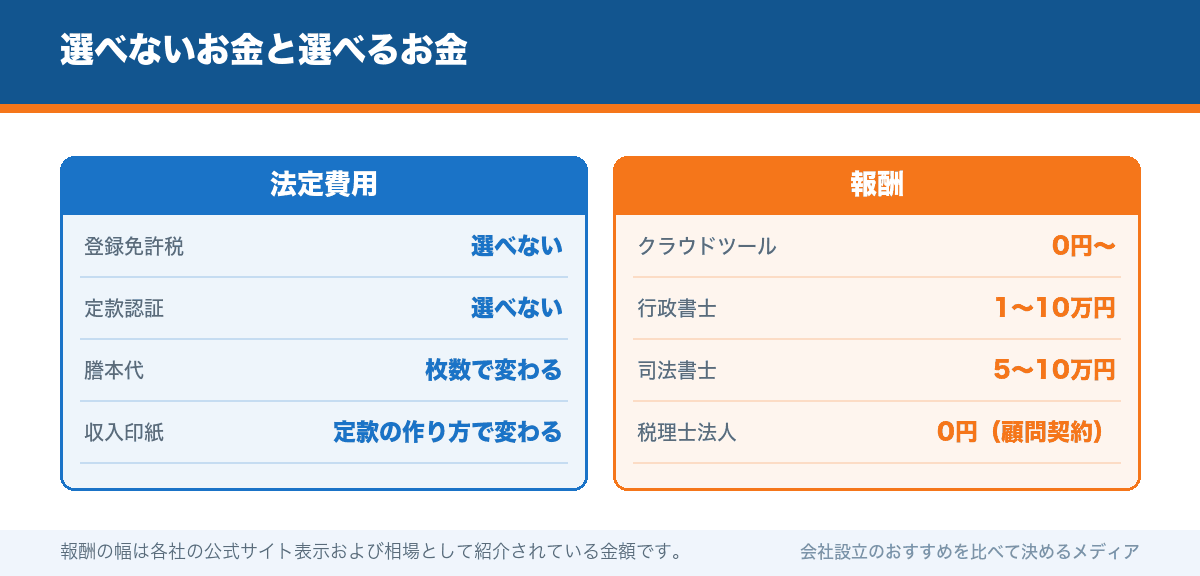 選べないお金と選べるお金

法定費用

| 登録免許税 | 選べない |
|---|---|
| 定款認証 | 選べない |
| 謄本代 | 枚数で変わる |
| 収入印紙 | 定款の作り方で変わる |

報酬

| クラウドツール | 0円〜 |
|---|---|
| 行政書士 | 1〜10万円 |
| 司法書士 | 5〜10万円 |
| 税理士法人 | 0円（顧問契約） |

報酬の幅は各社の公式サイト表示および相場として紹介されている金額です。

会社設立のおすすめを比べて決めるメディア